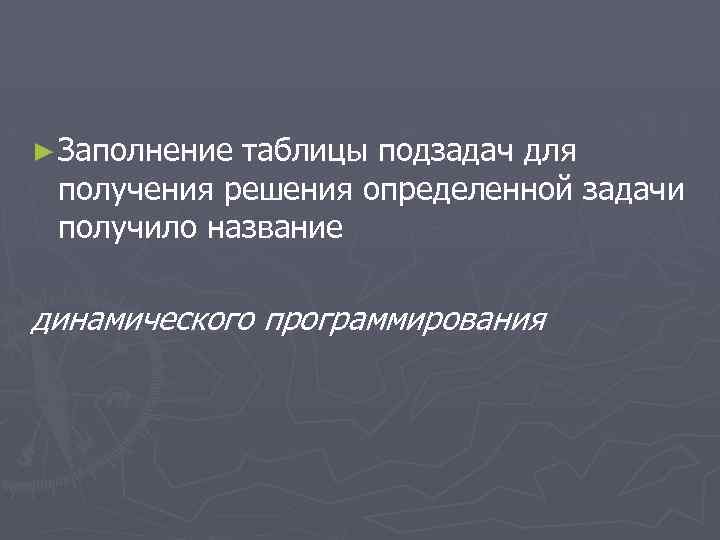 ►Заполнение таблицы подзадач для получения решения определенной задачи получило название

динамического программирования